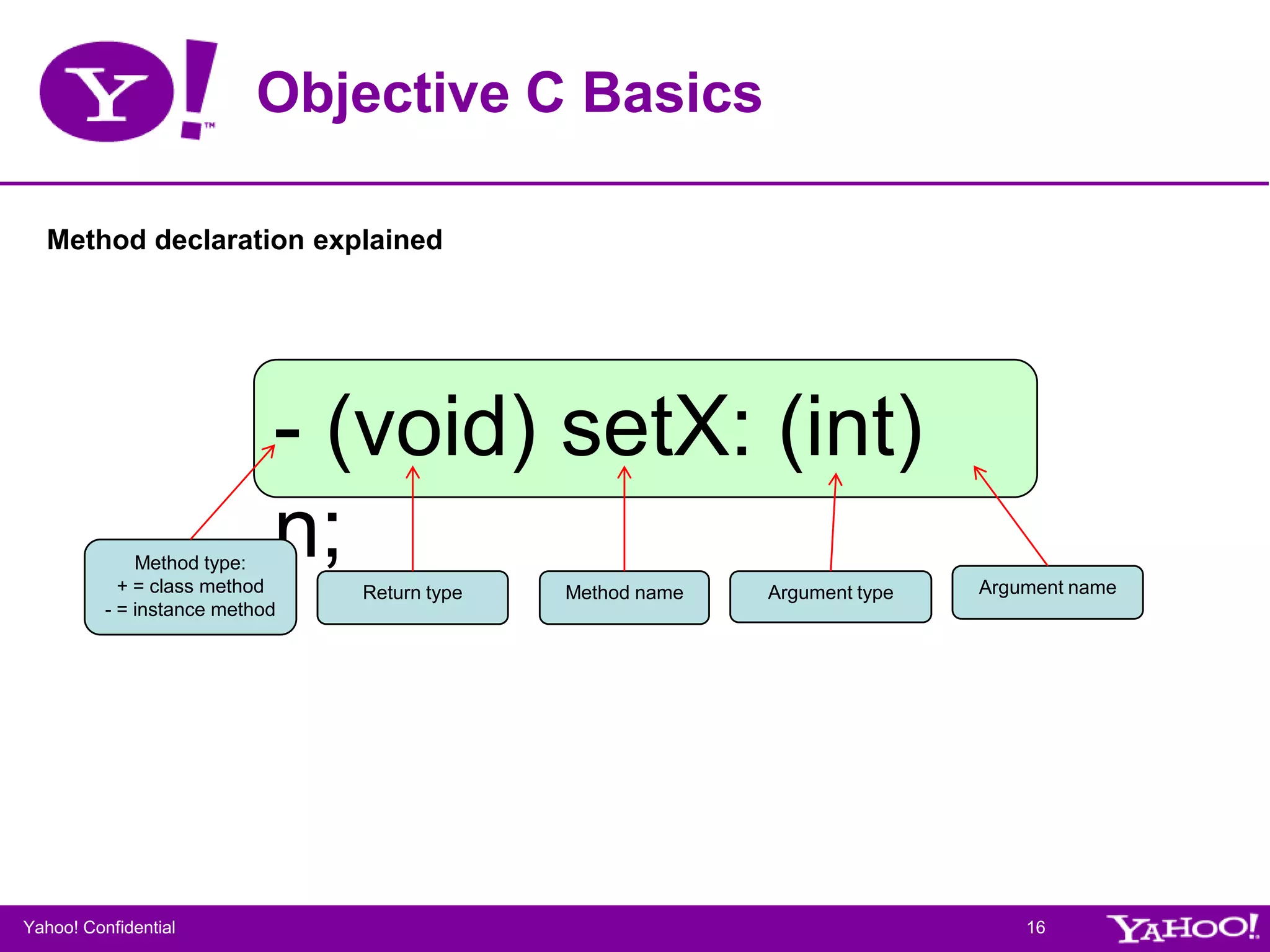 Y!™

Objective C Basics

Method declaration explained

- (void) setX: (int) n;

Method type:
+ = class method
- = instance method

Return type

Method name

Argument type

Argument name

Yahoo! Confidential

16

YAHOO!